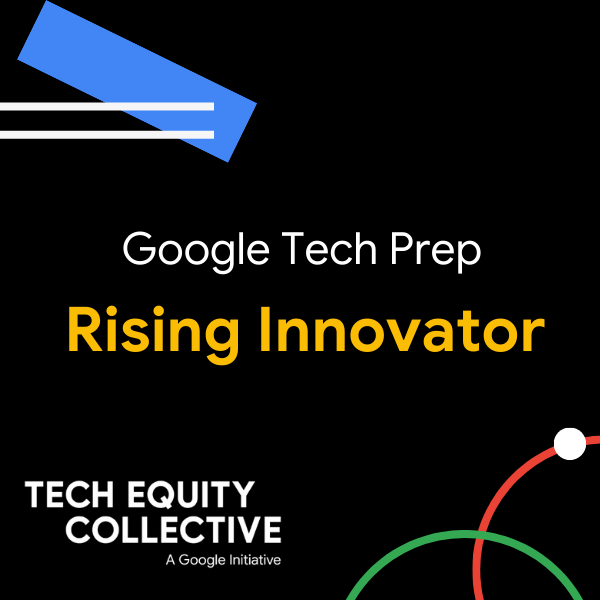 Google Tech Prep

Rising Innovator

TECH EQUITY COLLECTIVE
A Google Initiative